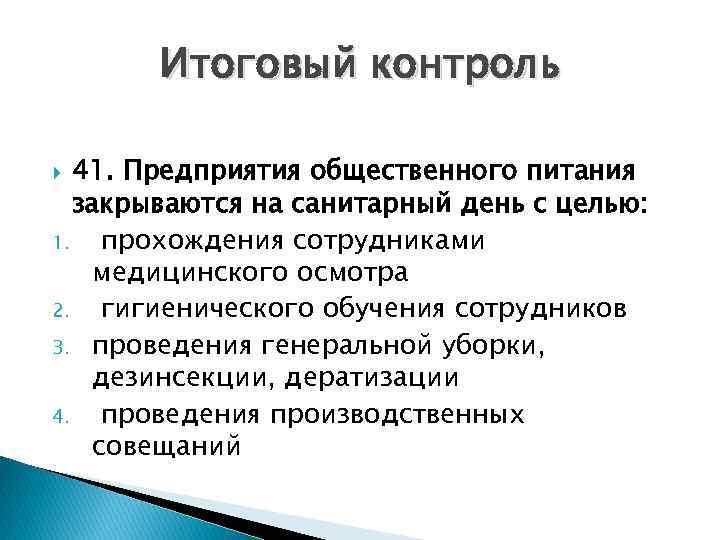 Итоговый контроль

41. Предприятия общественного питания закрываются на санитарный день с целью:

1. прохождения сотрудниками медицинского осмотра
2. гигиенического обучения сотрудников
3. проведения генеральной уборки, дезинсекции, дератизации
4. проведения производственных совещаний